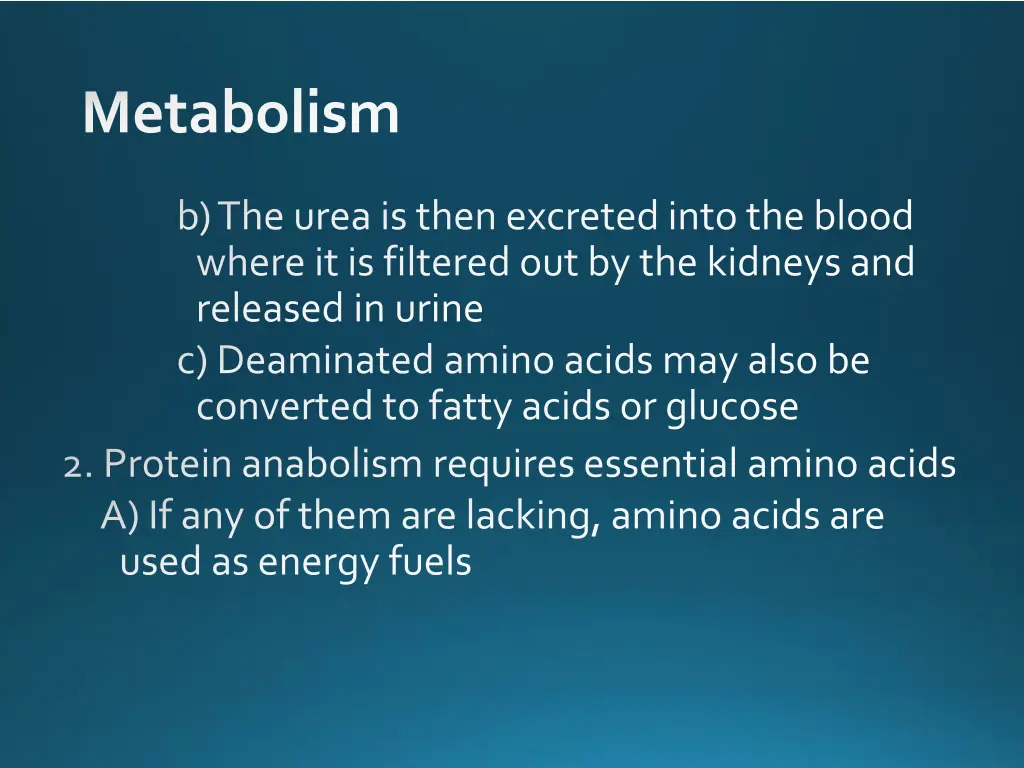 Metabolism

b) The urea is then excreted into the blood where it is filtered out by the kidneys and released in urine

c) Deaminated amino acids may also be converted to fatty acids or glucose

2. Protein anabolism requires essential amino acids

A) If any of them are lacking, amino acids are used as energy fuels